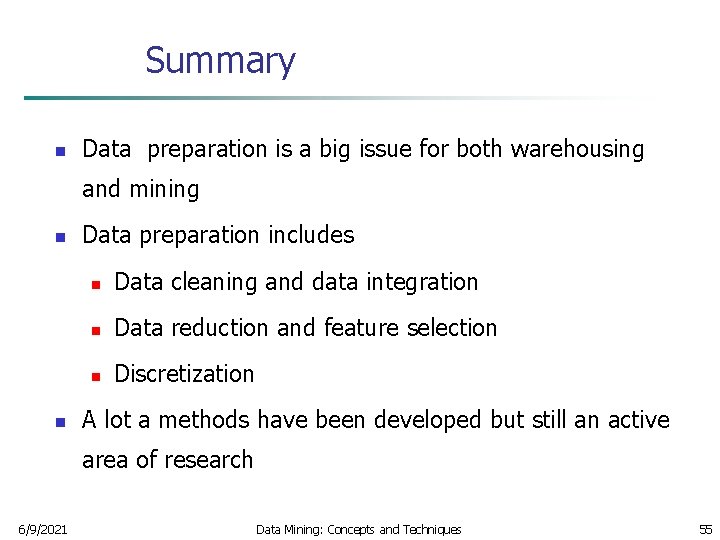 Summary

- Data preparation is a big issue for both warehousing and mining
- Data preparation includes
  - Data cleaning and data integration
  - Data reduction and feature selection
  - Discretization
- A lot a methods have been developed but still an active area of research

6/9/2021 Data Mining: Concepts and Techniques 55